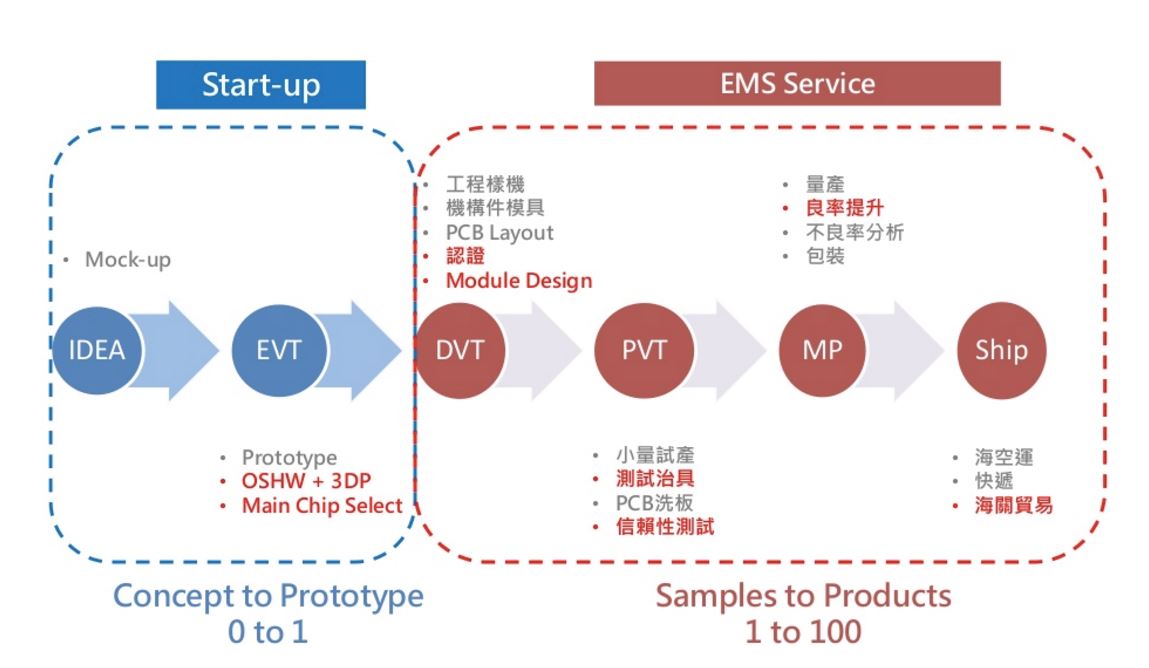 Start-up

EMS Service

• Mock-up

• 工程樣機
• 機構件模具
• PCB Layout
• 認證
• Module Design

• 量產
• 良率提升
• 不良率分析
• 包裝

IDEA

EVT

DVT

PVT

MP

Ship

• Prototype
• OSHW + 3DP
• Main Chip Select

• 小量試產
• 測試治具
• PCB洗板
• 信賴性測試

• 海空運
• 快遞
• 海關貿易

Concept to Prototype
0 to 1

Samples to Products
1 to 100